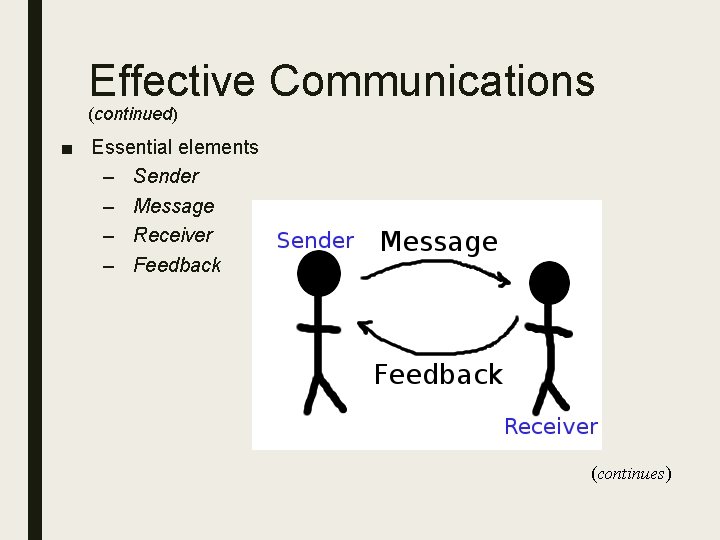 Effective Communications
(continued)

■ Essential elements
– Sender
– Message
– Receiver
– Feedback

Sender
Message
Feedback
Receiver

(continues)